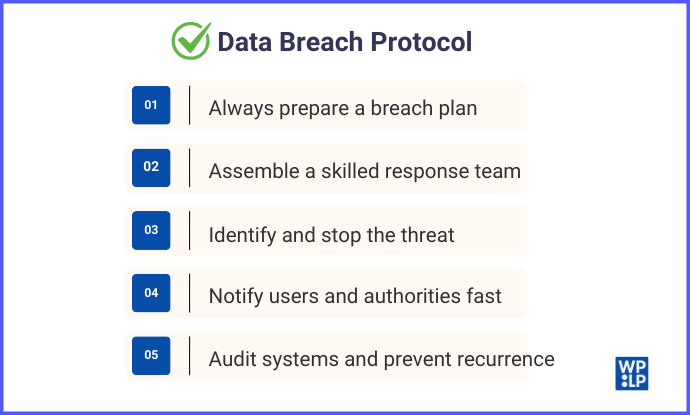 Data Breach Protocol

01 Always prepare a breach plan

02 Assemble a skilled response team

03 Identify and stop the threat

04 Notify users and authorities fast

05 Audit systems and prevent recurrence

WP LP